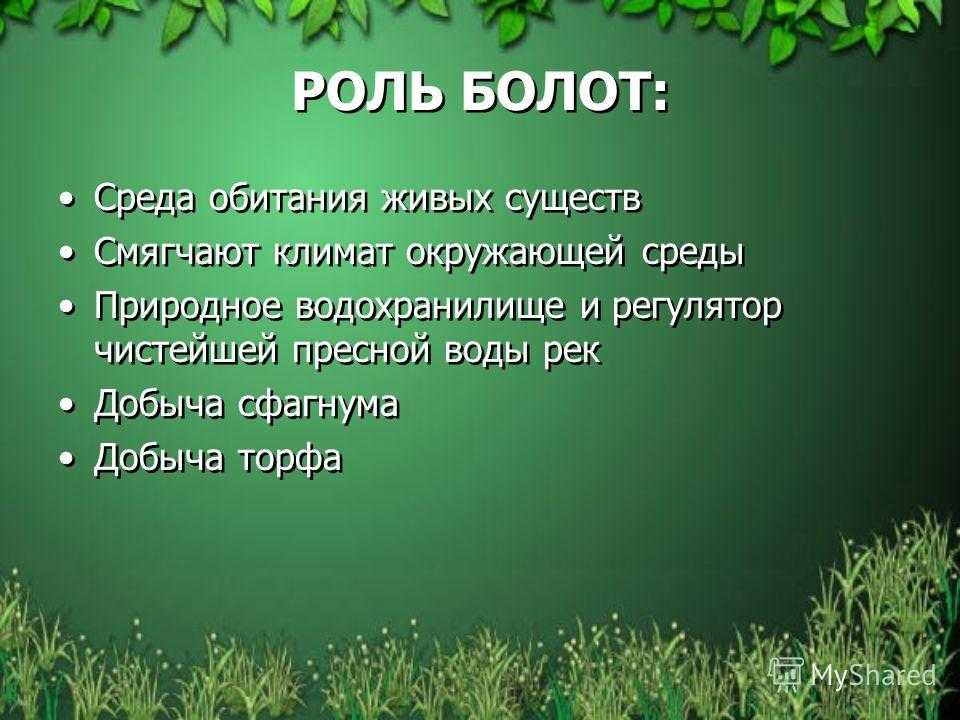 РОЛЬ БОЛОТ:

• Среда обитания живых существ
• Смягчают климат окружающей среды
• Природное водохранилище и регулятор чистейшей пресной воды рек
• Добыча сфагнума
• Добыча торфа

MyShared